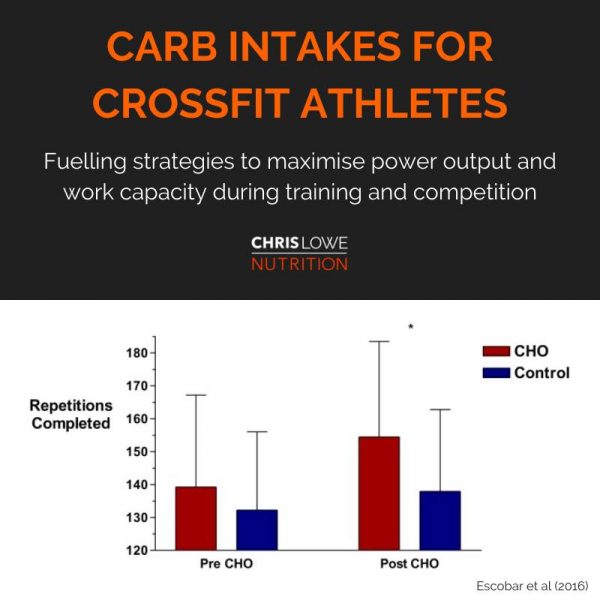 CARB INTAKES FOR CROSSFIT ATHLETES

Fuelling strategies to maximise power output and work capacity during training and competition

CHRIS LOWE
NUTRITION

*

CHO
Control

Repetitions Completed

180
170
160
150
140
130
120

Pre CHO
Post CHO

Escobar et al (2016)